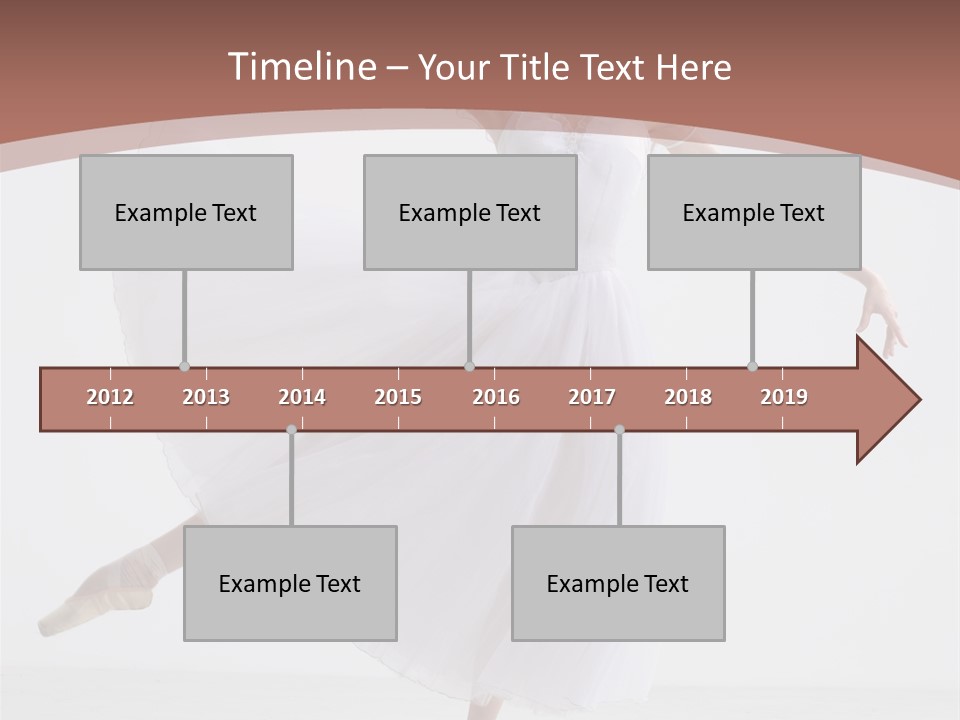 Timeline – Your Title Text Here

Example Text

Example Text

Example Text

2012 2013 2014 2015 2016 2017 2018 2019

Example Text

Example Text